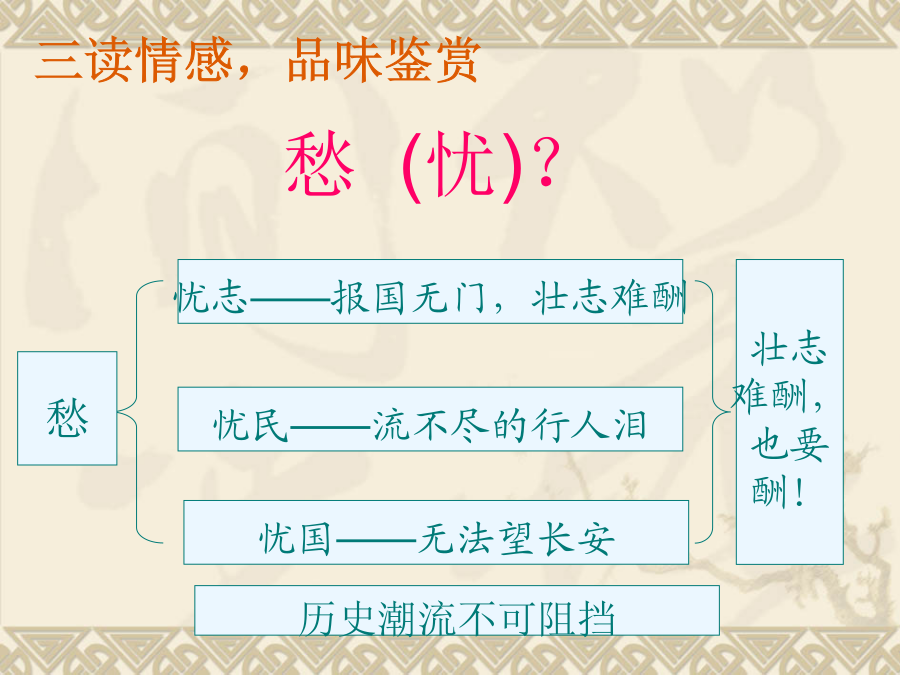 三读情感，品味鉴赏

愁（忧）?

愁

忧志——报国无门，壮志难酬

忧民——流不尽的行人泪

忧国——无法望长安

壮志难酬，也要酬！

历史潮流不可阻挡